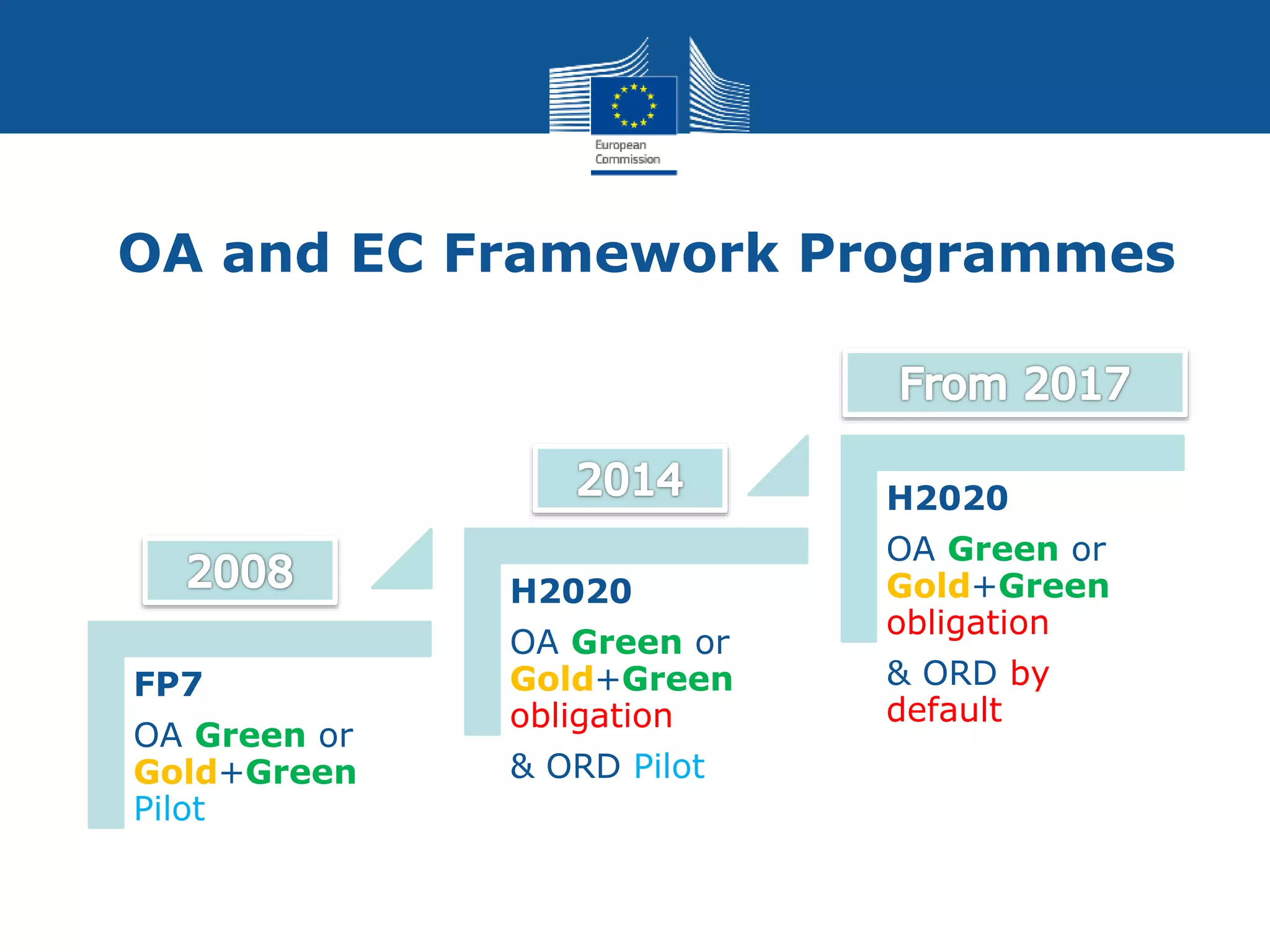 European Commission

OA and EC Framework Programmes

2008

FP7

OA Green or Gold+Green Pilot

2014

H2020

OA Green or Gold+Green obligation

& ORD Pilot

From 2017

H2020

OA Green or Gold+Green obligation

& ORD by default